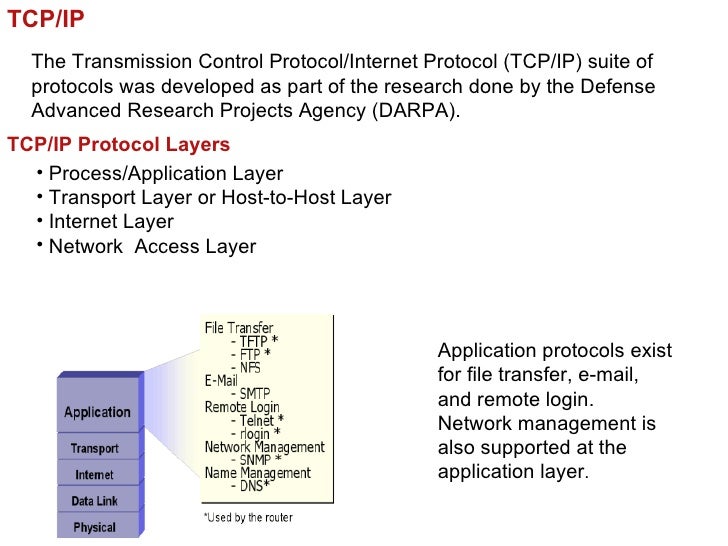 TCP/IP

The Transmission Control Protocol/Internet Protocol (TCP/IP) suite of protocols was developed as part of the research done by the Defense Advanced Research Projects Agency (DARPA).

TCP/IP Protocol Layers

• Process/Application Layer
• Transport Layer or Host-to-Host Layer
• Internet Layer
• Network Access Layer

Application
Transport
Internet
Data Link
Physical

File Transfer
- TFTP *
- FTP *
- NFS
E-Mail
- SMTP
Remote Login
- Telnet *
- rlogin *
Network Management
- SNMP *
Name Management
- DNS*

*Used by the router

Application protocols exist for file transfer, e-mail, and remote login. Network management is also supported at the application layer.